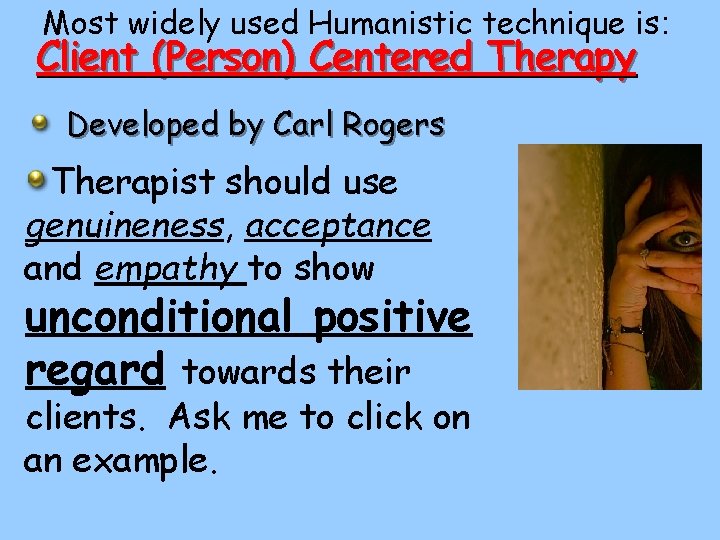 Most widely used Humanistic technique is:
Client (Person) Centered Therapy

Developed by Carl Rogers

Therapist should use genuineness, acceptance and empathy to show unconditional positive regard towards their clients. Ask me to click on an example.